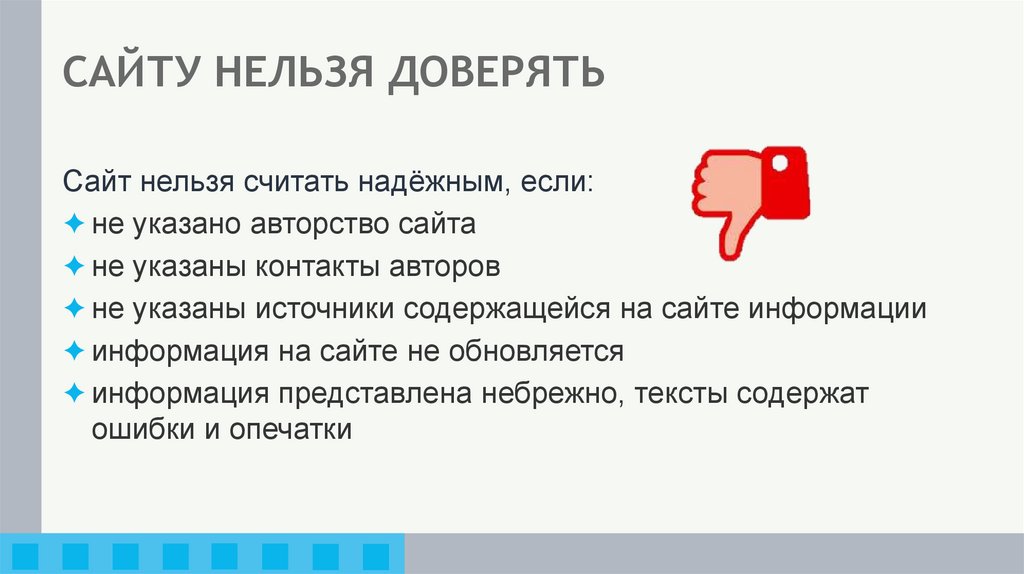 САЙТУ НЕЛЬЗЯ ДОВЕРЯТЬ

Сайт нельзя считать надёжным, если:
✦ не указано авторство сайта
✦ не указаны контакты авторов
✦ не указаны источники содержащейся на сайте информации
✦ информация на сайте не обновляется
✦ информация представлена небрежно, тексты содержат ошибки и опечатки